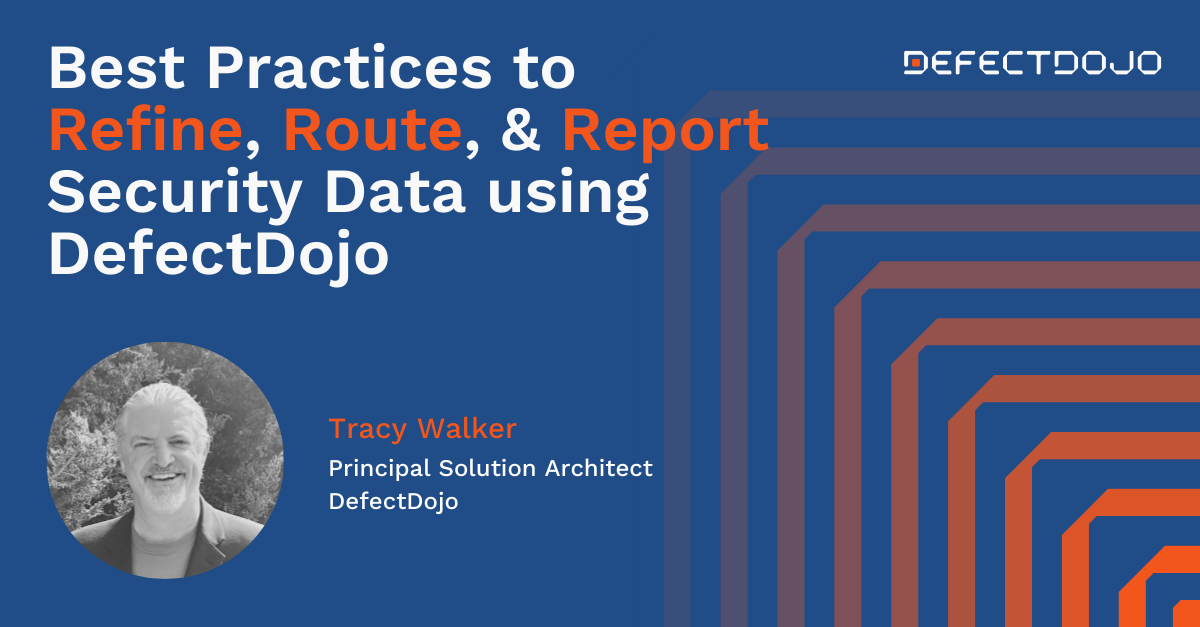 Best Practices to Refine, Route, & Report Security Data using DefectDojo

DEFECTDOJO

Tracy Walker
Principal Solution Architect
DefectDojo